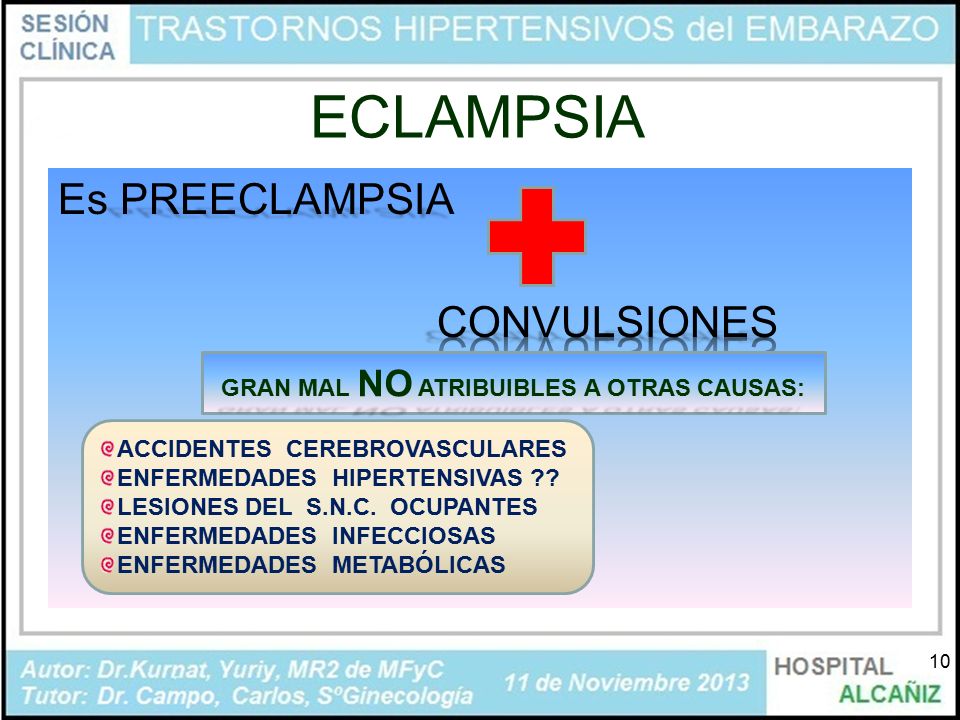 SESIÓN CLÍNICA

TRASTORNOS HIPERTENSIVOS del EMBARAZO

ECLAMPSIA

Es PREECLAMPSIA

CONVULSIONES

GRAN MAL NO ATRIBUIBLES A OTRAS CAUSAS:

ACCIDENTES CEREBROVASCULARES
ENFERMEDADES HIPERTENSIVAS ??
LESIONES DEL S.N.C. OCUPANTES
ENFERMEDADES INFECCIOSAS
ENFERMEDADES METABÓLICAS

Autor: Dr.Kurnat, Yuriy, MR2 de MFyC
Tutor: Dr. Campo, Carlos, SºGinecología

11 de Noviembre 2013

HOSPITAL ALCAÑIZ

10